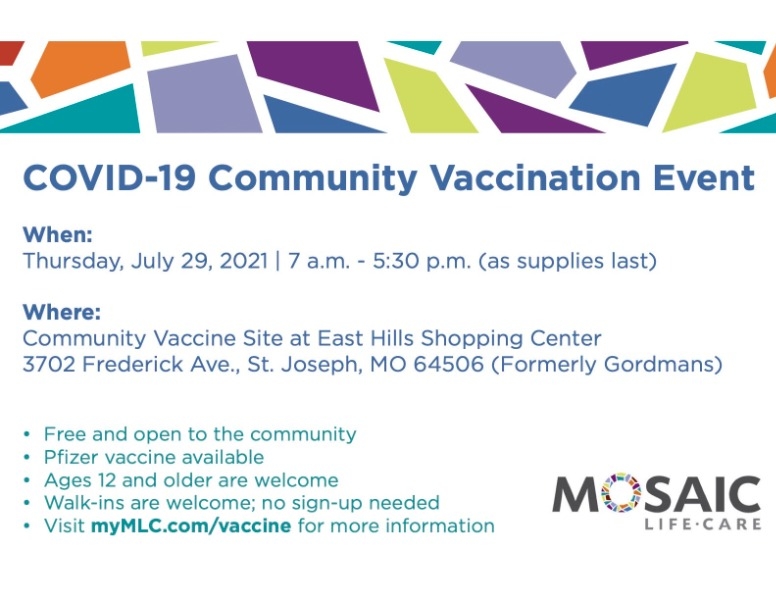 COVID-19 Community Vaccination Event

When:
Thursday, July 29, 2021 | 7 a.m. - 5:30 p.m. (as supplies last)

Where:
Community Vaccine Site at East Hills Shopping Center
3702 Frederick Ave., St. Joseph, MO 64506 (Formerly Gordmans)

• Free and open to the community
• Pfizer vaccine available
• Ages 12 and older are welcome
• Walk-ins are welcome; no sign-up needed
• Visit myMLC.com/vaccine for more information

MOSAIC
LIFE·CARE